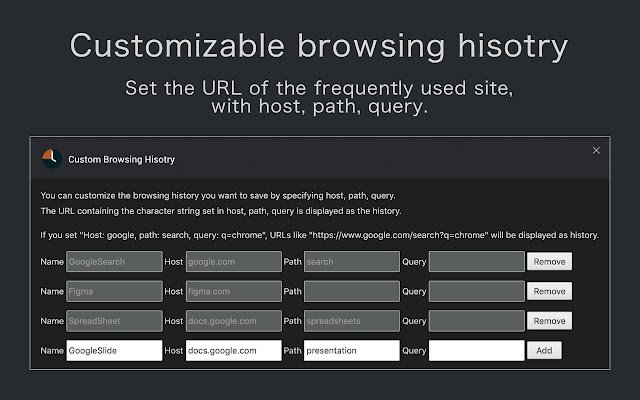 Customizable browsing hisotry

Set the URL of the frequently used site, with host, path, query.

Custom Browsing Hisotry

×

You can customize the browsing history you want to save by specifying host, path, query.
The URL containing the character string set in host, path, query is displayed as the history.

If you set "Host: google, path: search, query: q=chrome", URLs like "https://www.google.com/search?q=chrome" will be displayed as history.

Name GoogleSearch Host google.com Path search Query Remove

Name Figma Host figma.com Path Query Remove

Name SpreadSheet Host docs.google.com Path spreadsheets Query Remove

Name GoogleSlide Host docs.google.com Path presentation Query Add